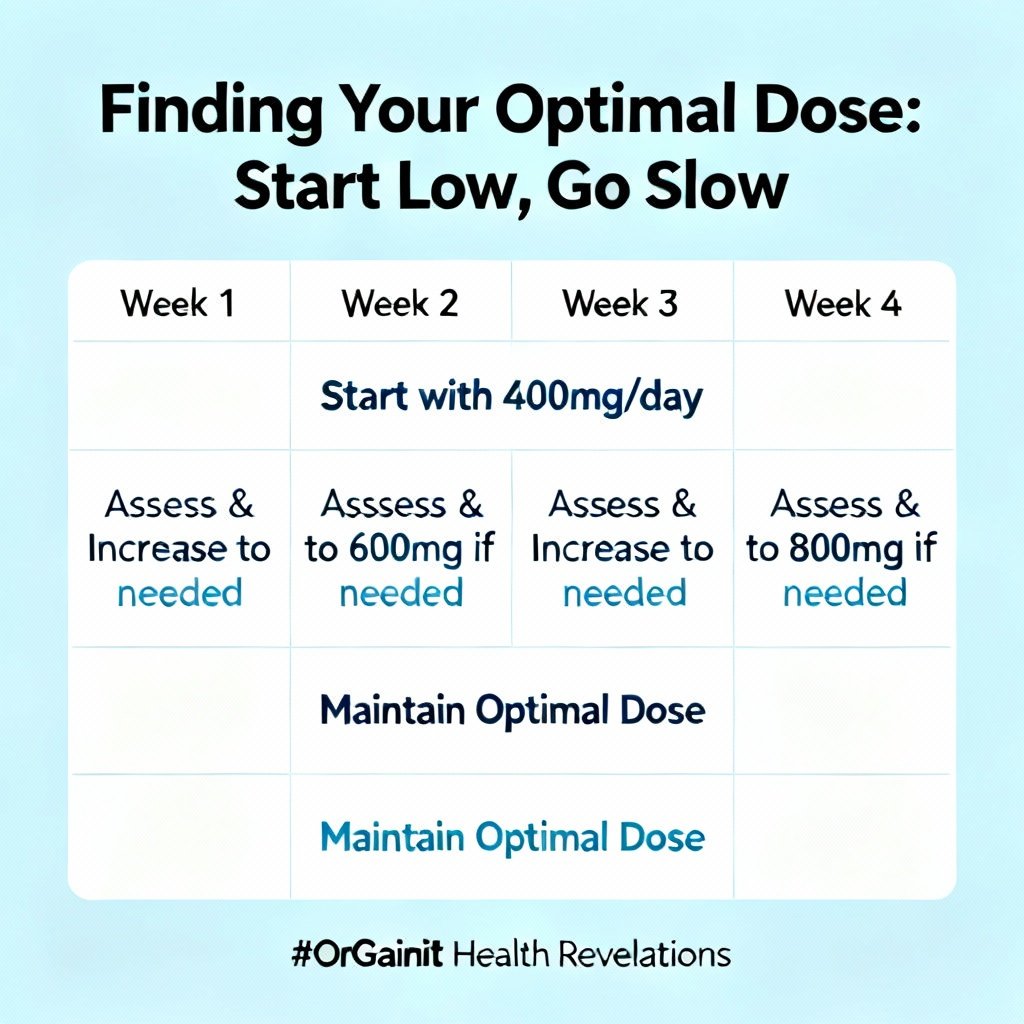 Finding Your Optimal Dose: Start Low, Go Slow

| Week 1 | Week 2 | Week 3 | Week 4 |
|---|---|---|---|
| | Start with 400mg/day | | |
| Assess & Increase to needed | Asssess & to 600mg if needed | Assess & Increase to needed | Assess & to 800mg if needed |
| | Maintain Optimal Dose | | |
| | Maintain Optimal Dose | | |

#OrGainit Health Revelations